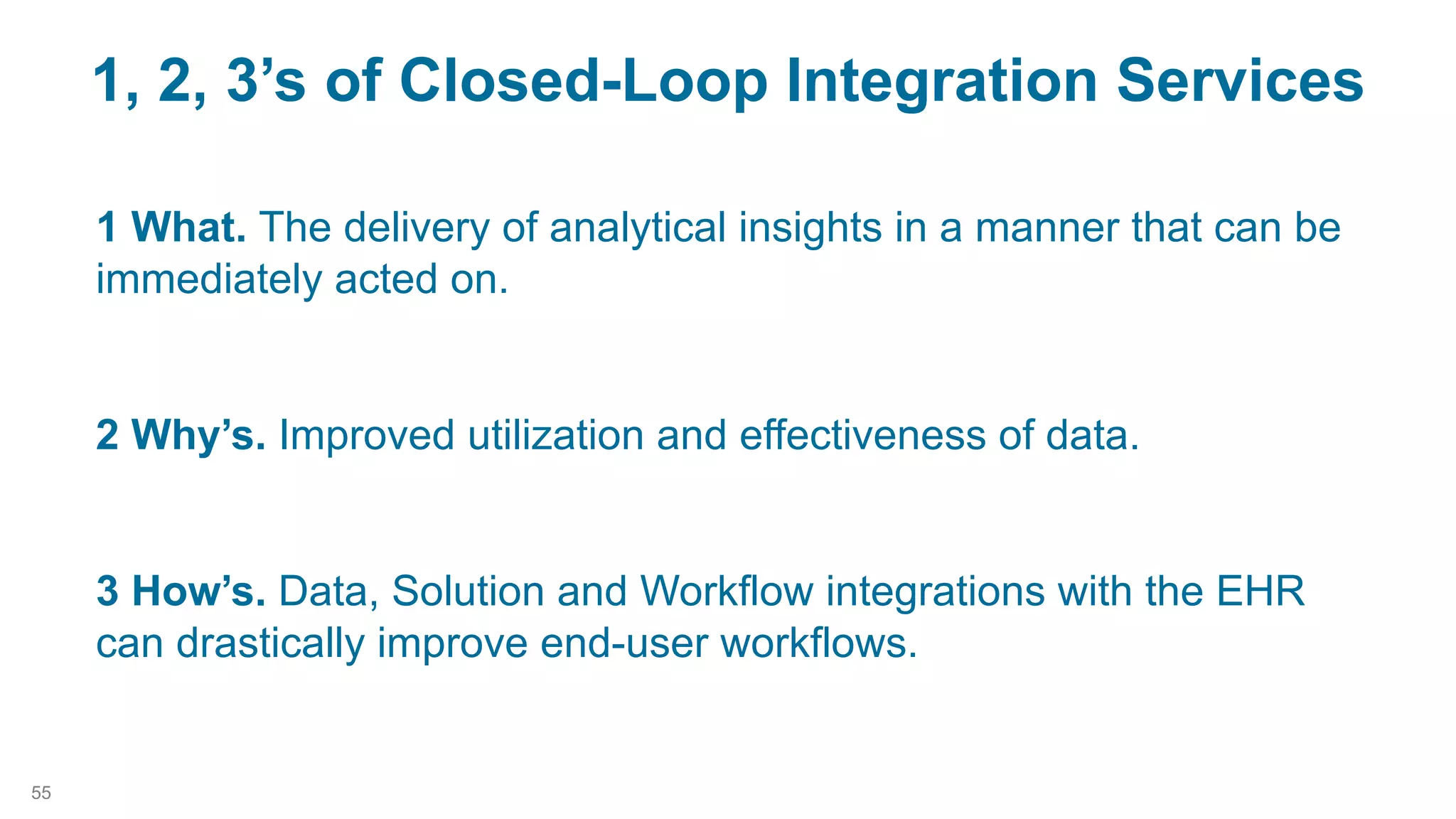 1, 2, 3’s of Closed-Loop Integration Services

1 What. The delivery of analytical insights in a manner that can be immediately acted on.

2 Why’s. Improved utilization and effectiveness of data.

3 How’s. Data, Solution and Workflow integrations with the EHR can drastically improve end-user workflows.

55